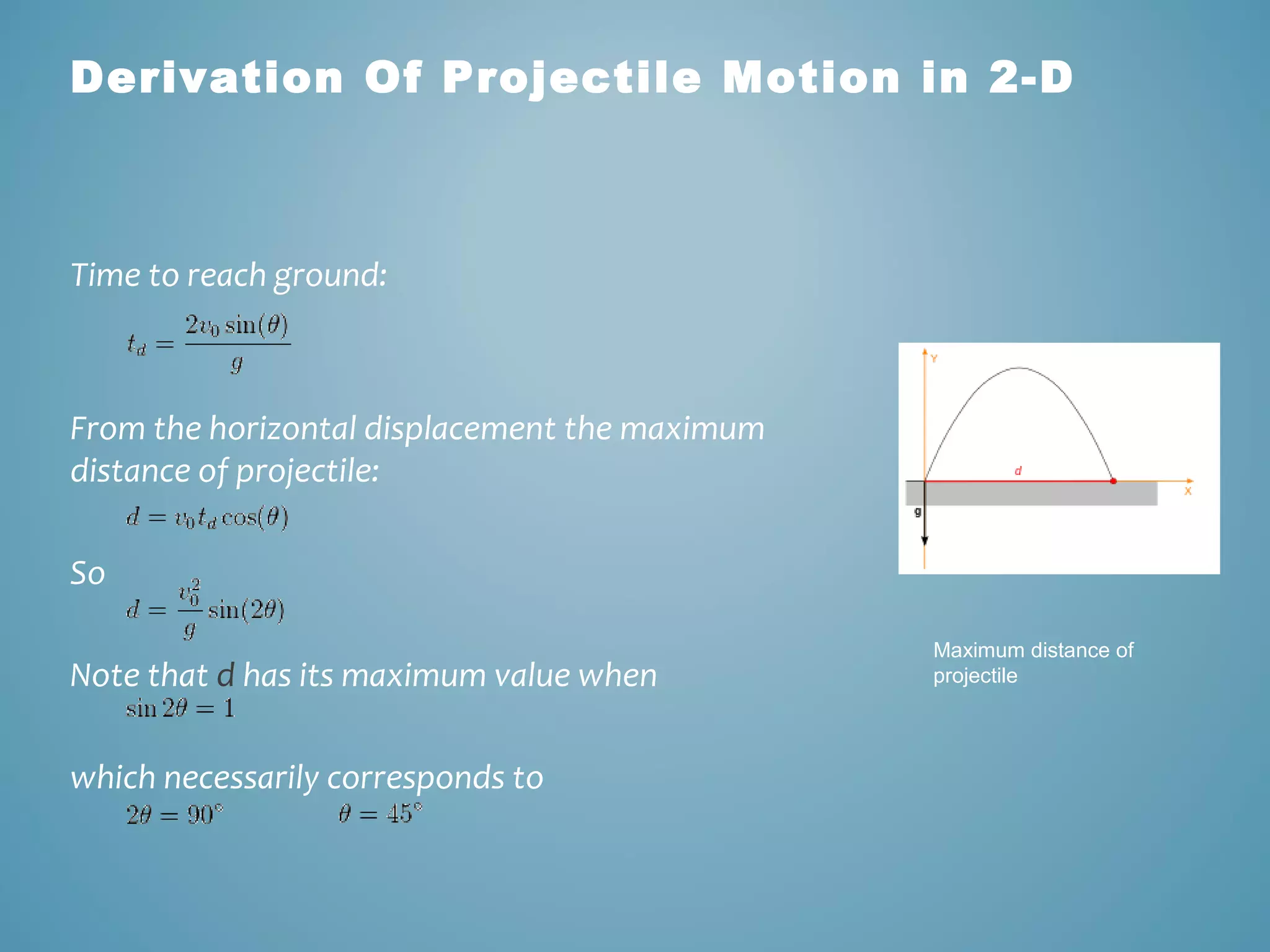 Derivation Of Projectile Motion in 2-D

Time to reach ground:

$t_d = \frac{2v_0 \sin(\theta)}{g}$

From the horizontal displacement the maximum distance of projectile:

$d = v_0 t_d \cos(\theta)$

So

$d = \frac{v_0^2}{g} \sin(2\theta)$

Note that d has its maximum value when

$\sin 2\theta = 1$

which necessarily corresponds to

$2\theta = 90^\circ$ $\theta = 45^\circ$

Y

d

X

g

Maximum distance of projectile